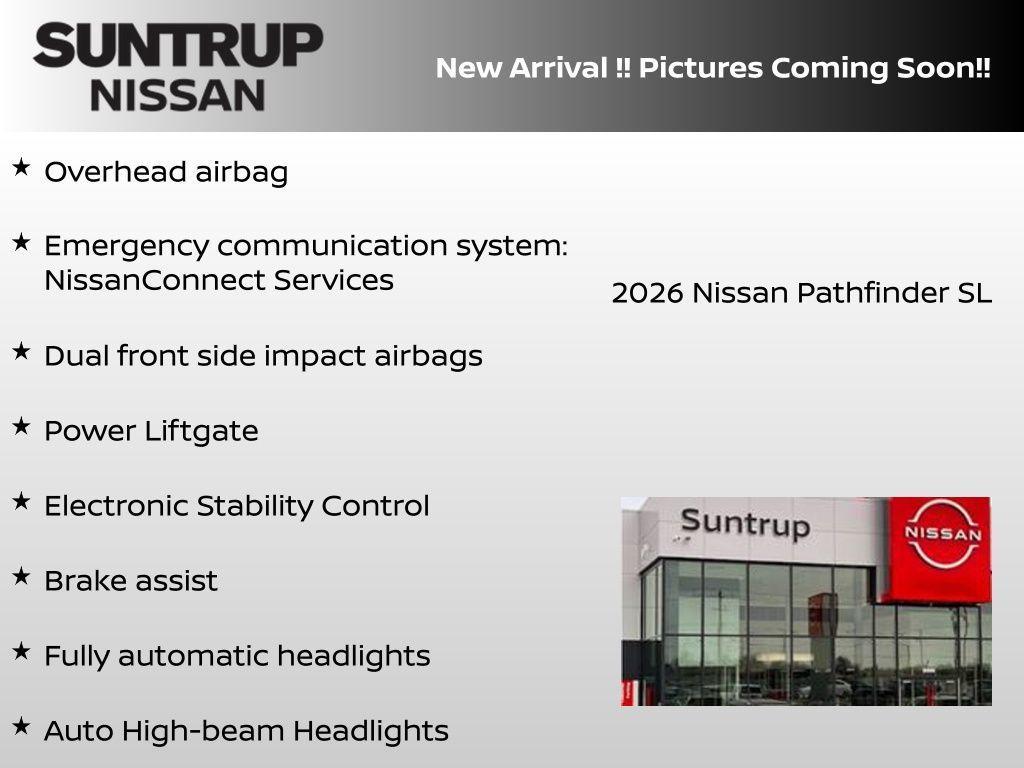 SUNTRUP
NISSAN

New Arrival !! Pictures Coming Soon!!

★ Overhead airbag

★ Emergency communication system: NissanConnect Services

★ Dual front side impact airbags

★ Power Liftgate

★ Electronic Stability Control

★ Brake assist

★ Fully automatic headlights

★ Auto High-beam Headlights

2026 Nissan Pathfinder SL

Suntrup

NISSAN